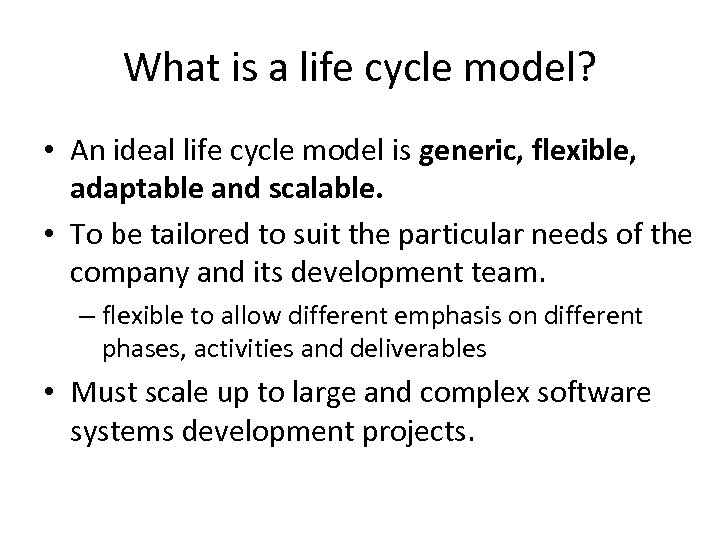 What is a life cycle model?

• An ideal life cycle model is generic, flexible, adaptable and scalable.

• To be tailored to suit the particular needs of the company and its development team.

– flexible to allow different emphasis on different phases, activities and deliverables

• Must scale up to large and complex software systems development projects.